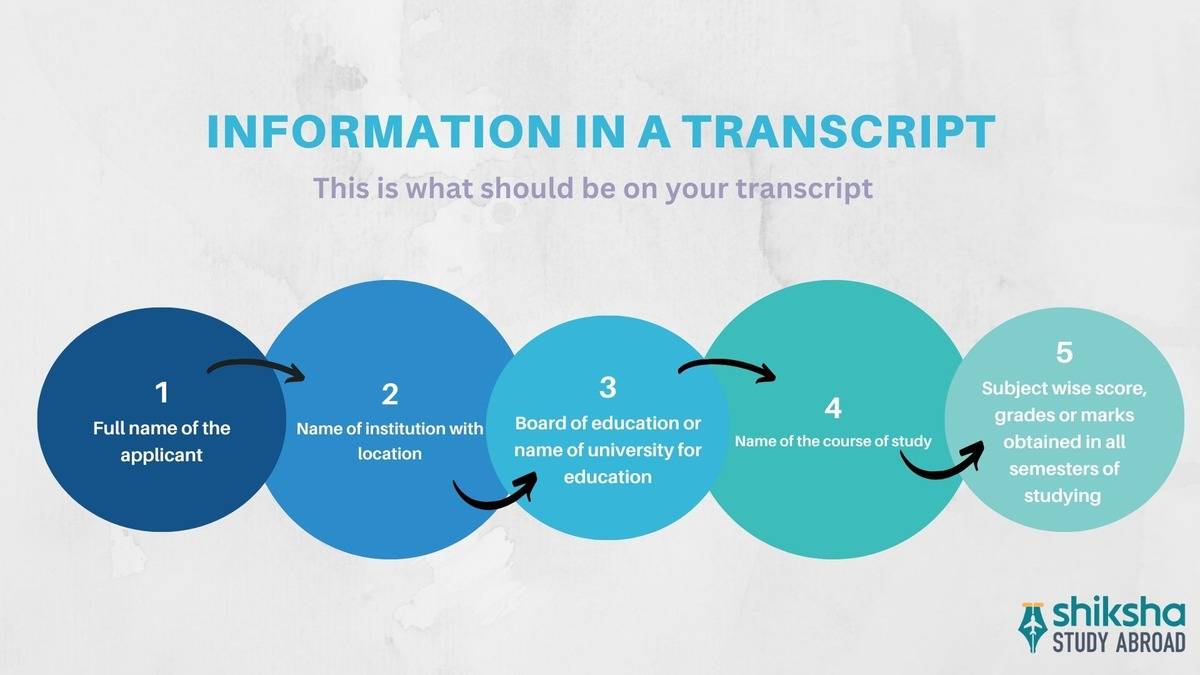 INFORMATION IN A TRANSCRIPT

This is what should be on your transcript

1
Full name of the applicant

2
Name of institution with location

3
Board of education or name of university for education

4
Name of the course of study

5
Subject wise score, grades or marks obtained in all semesters of studying

shiksha
STUDY ABROAD